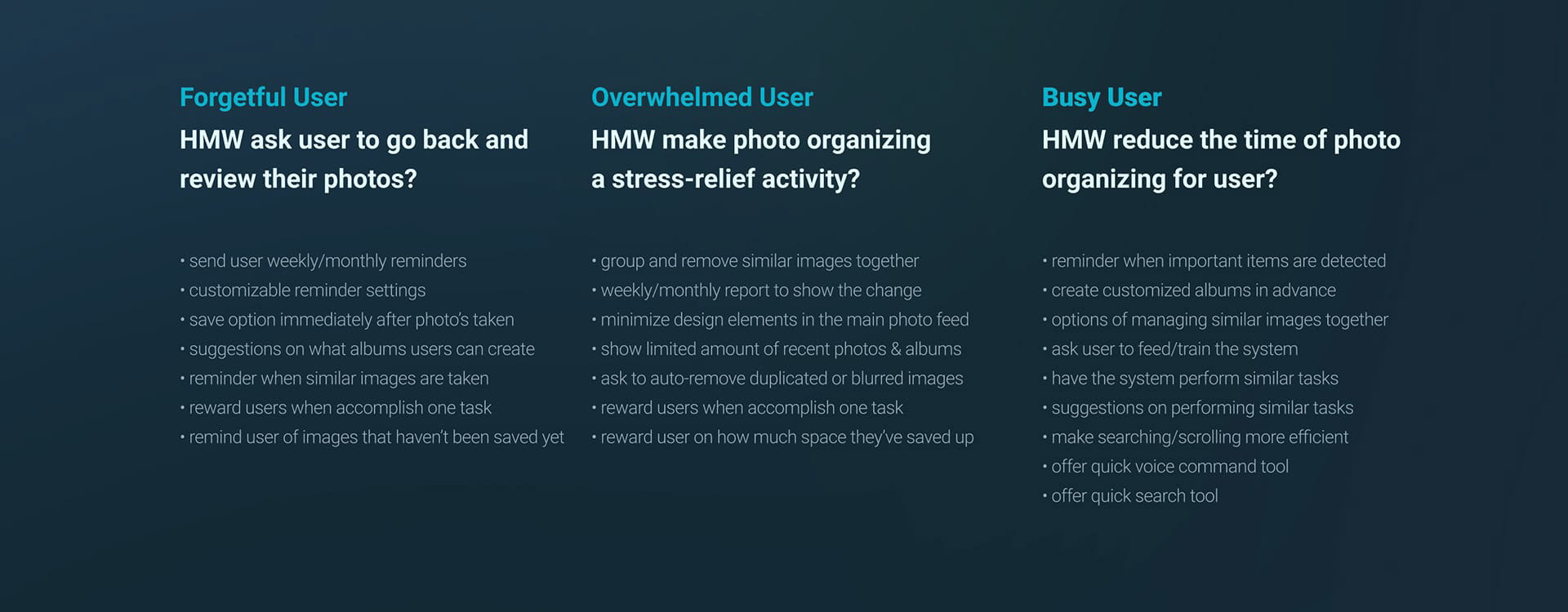 Forgetful User

HMW ask user to go back and review their photos?

• send user weekly/monthly reminders
• customizable reminder settings
• save option immediately after photo's taken
• suggestions on what albums users can create
• reminder when similar images are taken
• reward users when accomplish one task
• remind user of images that haven't been saved yet

Overwhelmed User

HMW make photo organizing a stress-relief activity?

• group and remove similar images together
• weekly/monthly report to show the change
• minimize design elements in the main photo feed
• show limited amount of recent photos & albums
• ask to auto-remove duplicated or blurred images
• reward users when accomplish one task
• reward user on how much space they've saved up

Busy User

HMW reduce the time of photo organizing for user?

• reminder when important items are detected
• create customized albums in advance
• options of managing similar images together
• ask user to feed/train the system
• have the system perform similar tasks
• suggestions on performing similar tasks
• make searching/scrolling more efficient
• offer quick voice command tool
• offer quick search tool